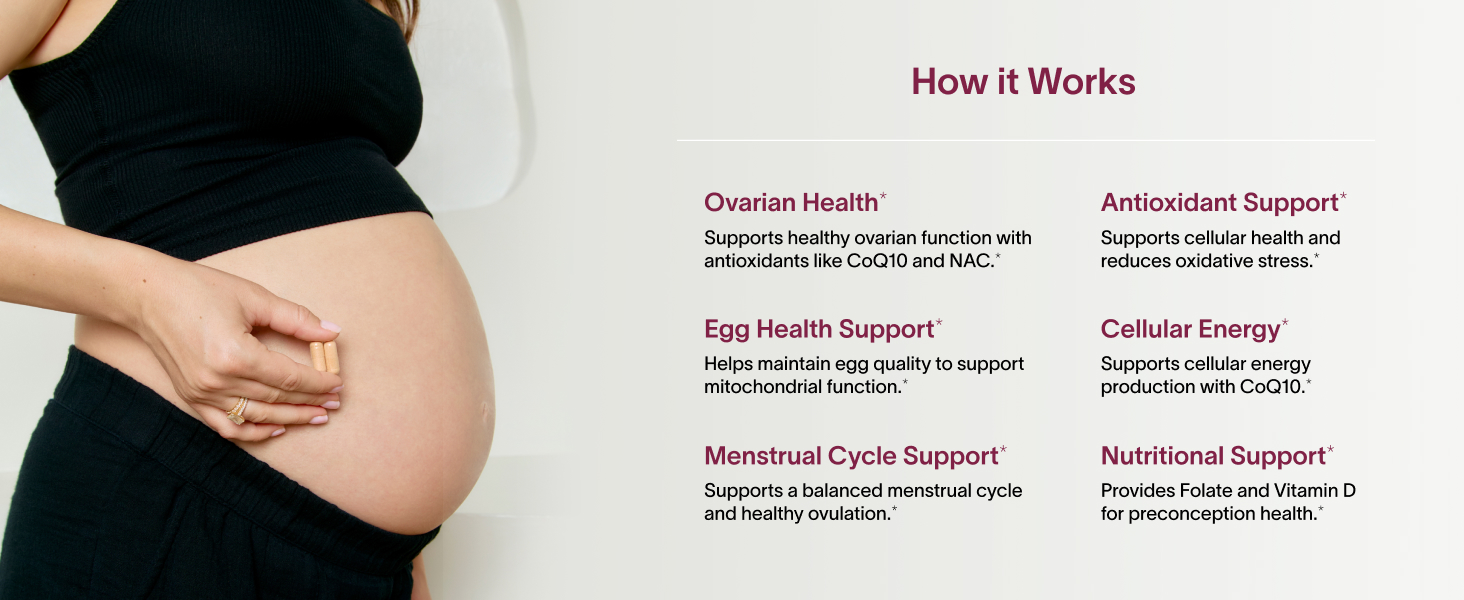 How it Works

Ovarian Health*
Supports healthy ovarian function with antioxidants like CoQ10 and NAC.*

Egg Health Support*
Helps maintain egg quality to support mitochondrial function.*

Menstrual Cycle Support*
Supports a balanced menstrual cycle and healthy ovulation.*

Antioxidant Support*
Supports cellular health and reduces oxidative stress.*

Cellular Energy*
Supports cellular energy production with CoQ10.*

Nutritional Support*
Provides Folate and Vitamin D for preconception health.*